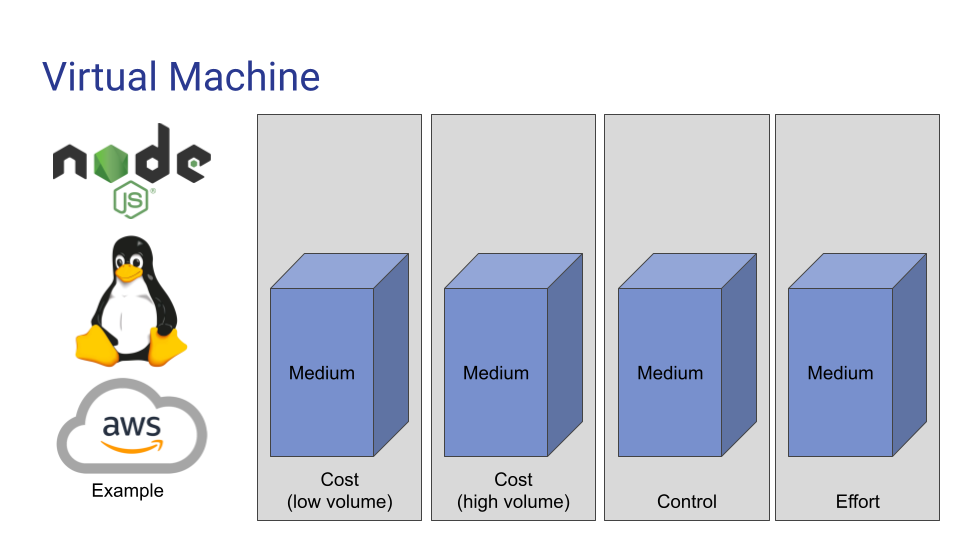 Virtual Machine

node JS

aws

Example

Medium

Cost
(low volume)

Medium

Cost
(high volume)

Medium

Control

Medium

Effort